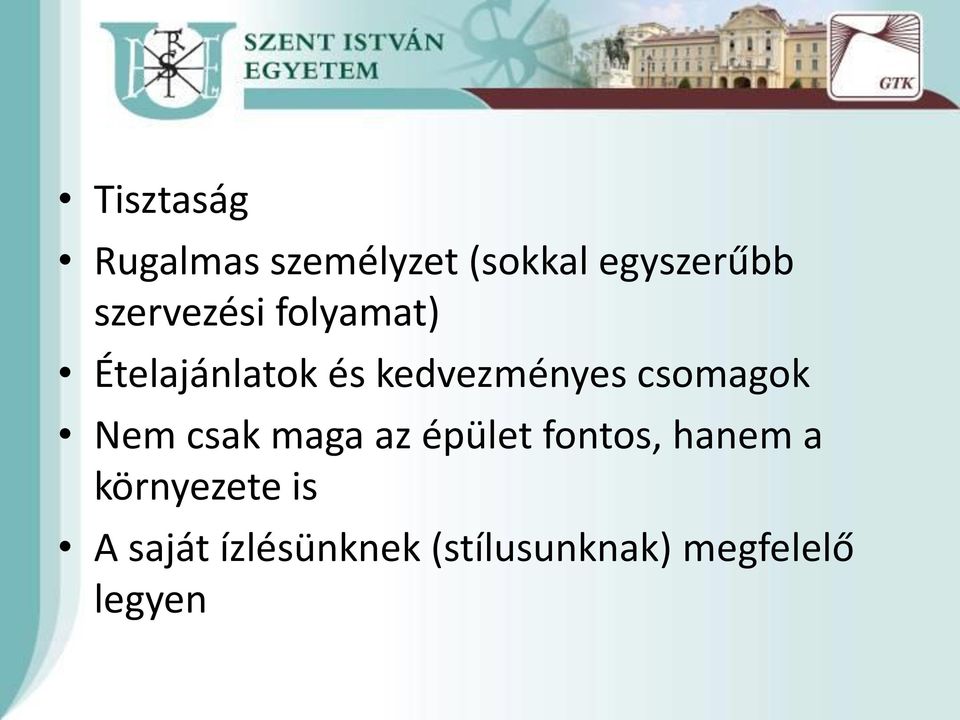 SZENT ISTVÁN EGYETEM

GTK

• Tisztaság
• Rugalmas személyzet (sokkal egyszerűbb szervezési folyamat)
• Ételajánlatok és kedvezményes csomagok
• Nem csak maga az épület fontos, hanem a környezete is
• A saját ízlésünknek (stílusunknak) megfelelő legyen